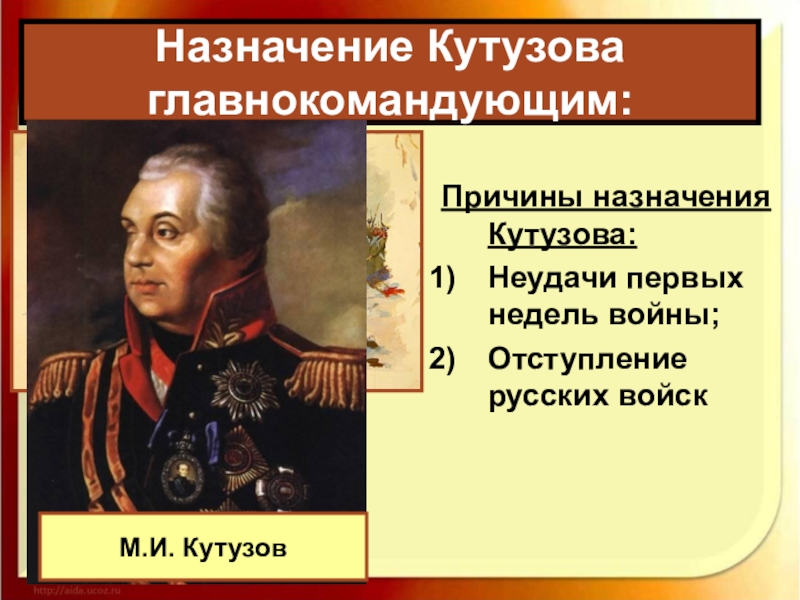 Назначение Кутузова главнокомандующим:

Причины назначения Кутузова:

1) Неудачи первых недель войны;

2) Отступление русских войск

М.И. Кутузов

http://aida.ucoz.ru